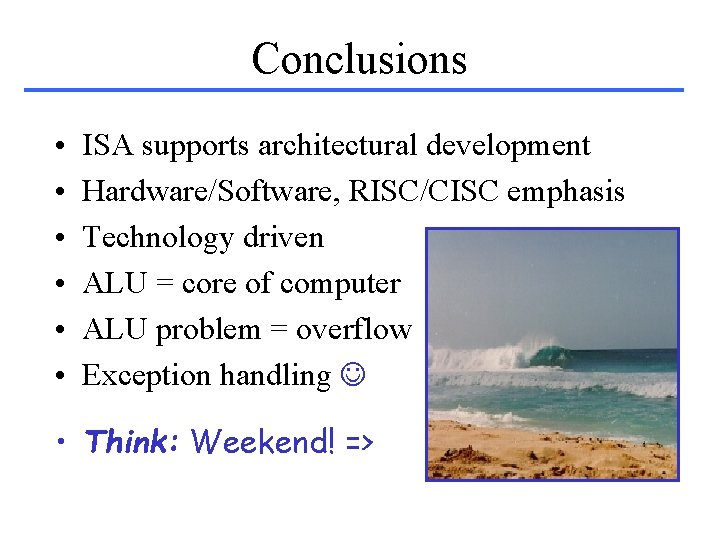 Conclusions

• ISA supports architectural development
• Hardware/Software, RISC/CISC emphasis
• Technology driven
• ALU = core of computer
• ALU problem = overflow
• Exception handling ☺

• Think: Weekend! =>